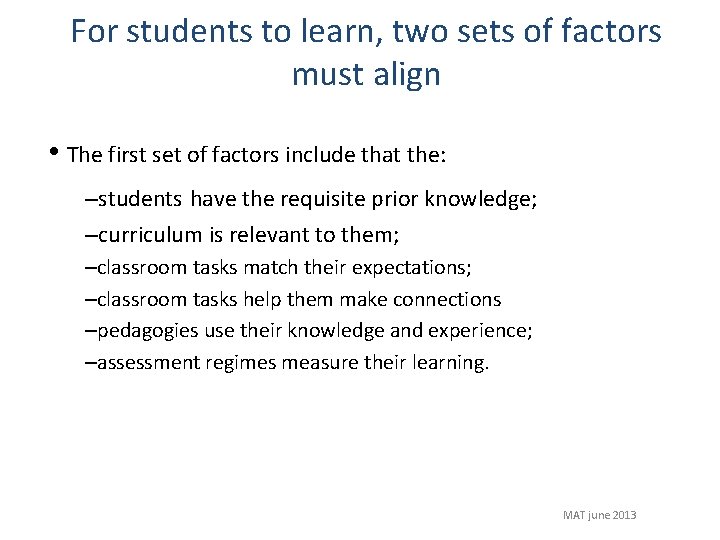 For students to learn, two sets of factors must align

• The first set of factors include that the:

–students have the requisite prior knowledge;

–curriculum is relevant to them;

–classroom tasks match their expectations;

–classroom tasks help them make connections

–pedagogies use their knowledge and experience;

–assessment regimes measure their learning.

MAT june 2013